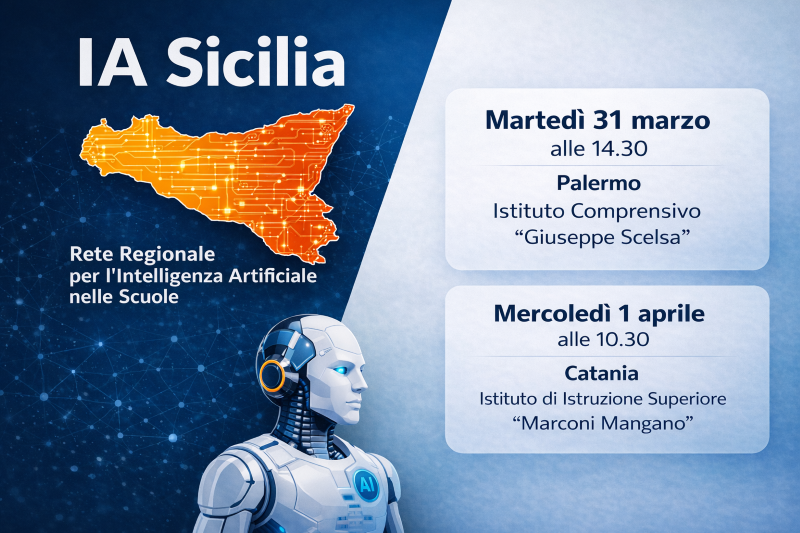 IA Sicilia

Rete Regionale per l'Intelligenza Artificiale nelle Scuole

AI

Martedì 31 marzo
alle 14.30

Palermo
Istituto Comprensivo
“Giuseppe Scelsa”

Mercoledì 1 aprile
alle 10.30

Catania
Istituto di Istruzione Superiore
“Marconi Mangano”